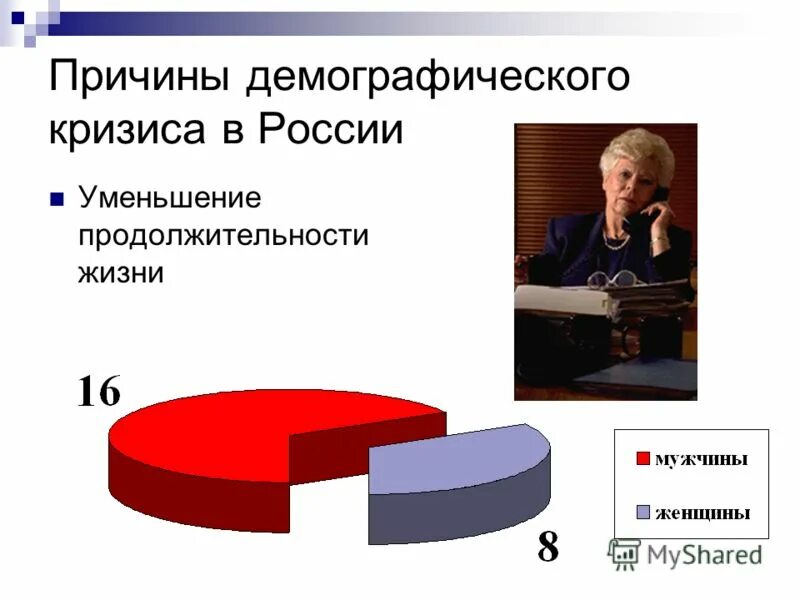 Причины демографического кризиса в России

Уменьшение продолжительности жизни

16

8

мужчины

женщины

MyShared